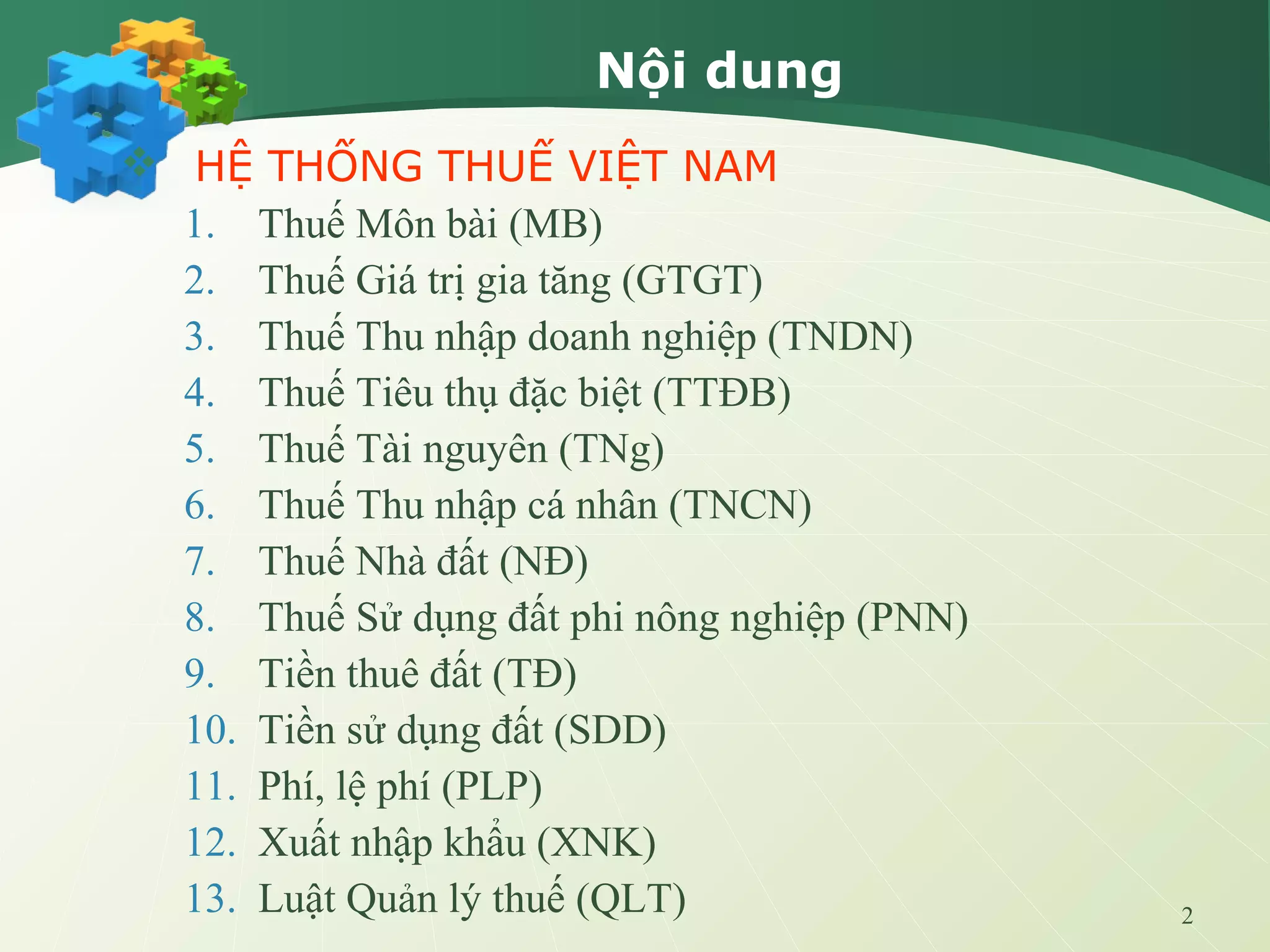 Nội dung

HỆ THỐNG THUẾ VIỆT NAM

1. Thuế Môn bài (MB)
2. Thuế Giá trị gia tăng (GTGT)
3. Thuế Thu nhập doanh nghiệp (TNDN)
4. Thuế Tiêu thụ đặc biệt (TTĐB)
5. Thuế Tài nguyên (TNg)
6. Thuế Thu nhập cá nhân (TNCN)
7. Thuế Nhà đất (NĐ)
8. Thuế Sử dụng đất phi nông nghiệp (PNN)
9. Tiền thuê đất (TĐ)
10. Tiền sử dụng đất (SDD)
11. Phí, lệ phí (PLP)
12. Xuất nhập khẩu (XNK)
13. Luật Quản lý thuế (QLT)

2